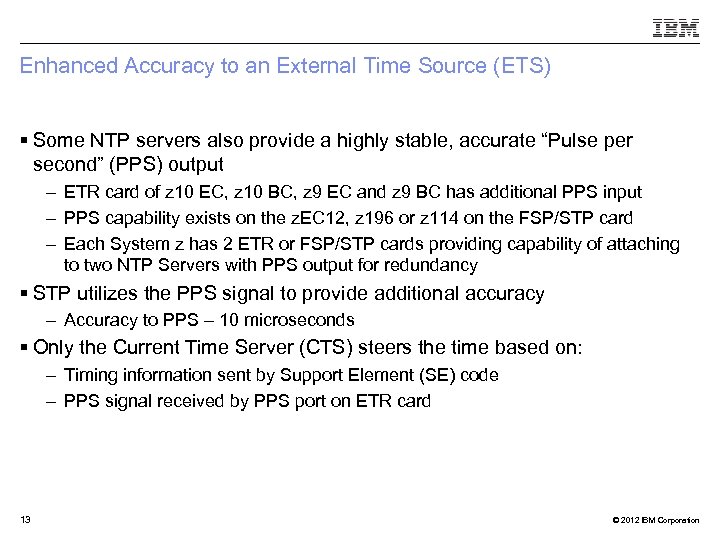 IBM

Enhanced Accuracy to an External Time Source (ETS)

▪ Some NTP servers also provide a highly stable, accurate “Pulse per second” (PPS) output
– ETR card of z10 EC, z10 BC, z9 EC and z9 BC has additional PPS input
– PPS capability exists on the zEC12, z196 or z114 on the FSP/STP card
– Each System z has 2 ETR or FSP/STP cards providing capability of attaching to two NTP Servers with PPS output for redundancy
▪ STP utilizes the PPS signal to provide additional accuracy
– Accuracy to PPS – 10 microseconds
▪ Only the Current Time Server (CTS) steers the time based on:
– Timing information sent by Support Element (SE) code
– PPS signal received by PPS port on ETR card

13

© 2012 IBM Corporation